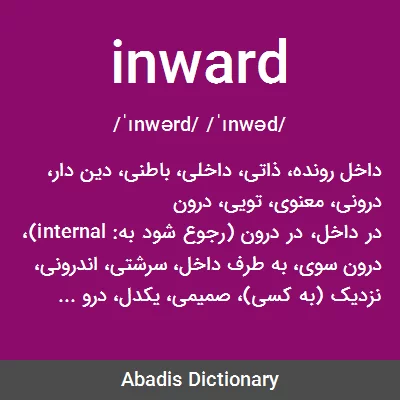 inward

/ˈɪnwərd/ /ˈɪnwəd/

داخل رونده، ذاتی، داخلی، باطنی، دین دار، درونی، معنوی، تویی، درون
در داخل، در درون (رجوع شود به: internal)، درون سوی، به طرف داخل، سرشتی، اندرونی، نزدیک (به کسی)، صمیمی، یکدل، درو ...

Abadis Dictionary